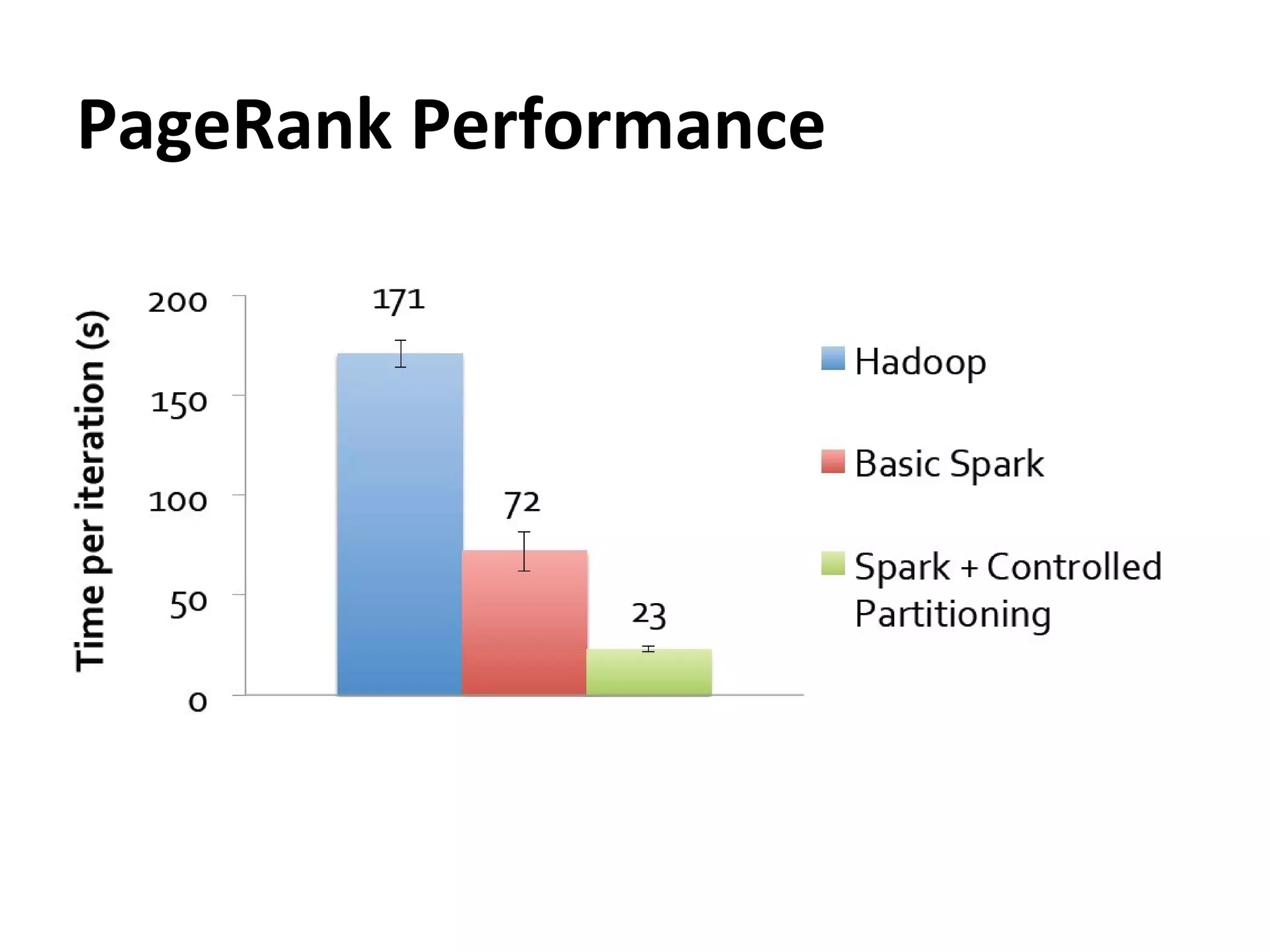 PageRank Performance

Time per iteration (s)

200
150
100
50
0

171
72
23

Hadoop
Basic Spark
Spark + Controlled Partitioning